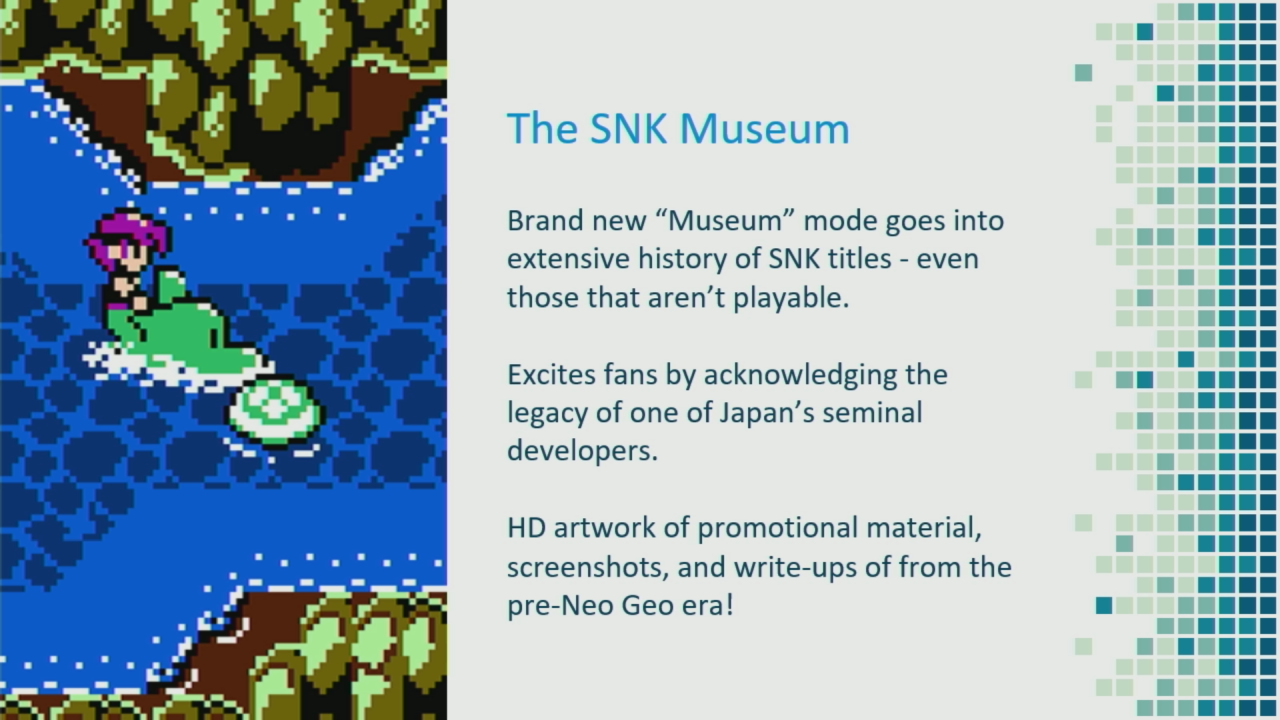 The SNK Museum

Brand new “Museum” mode goes into extensive history of SNK titles - even those that aren’t playable.

Excites fans by acknowledging the legacy of one of Japan’s seminal developers.

HD artwork of promotional material, screenshots, and write-ups of from the pre-Neo Geo era!